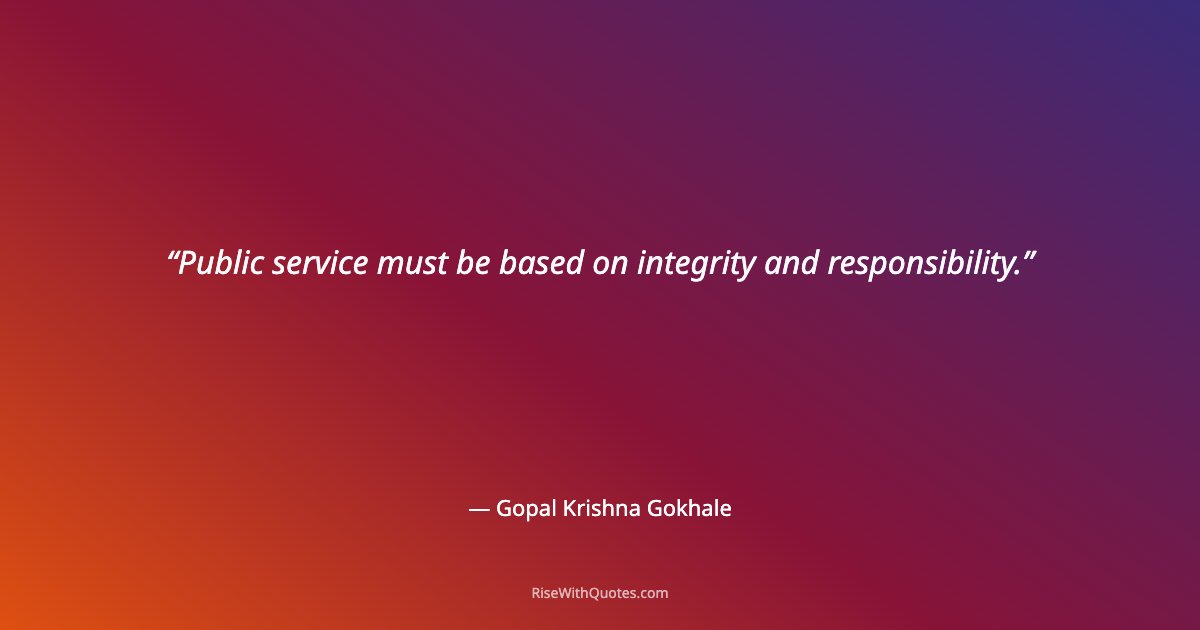 “Public service must be based on integrity and responsibility.”

— Gopal Krishna Gokhale

RiseWithQuotes.com